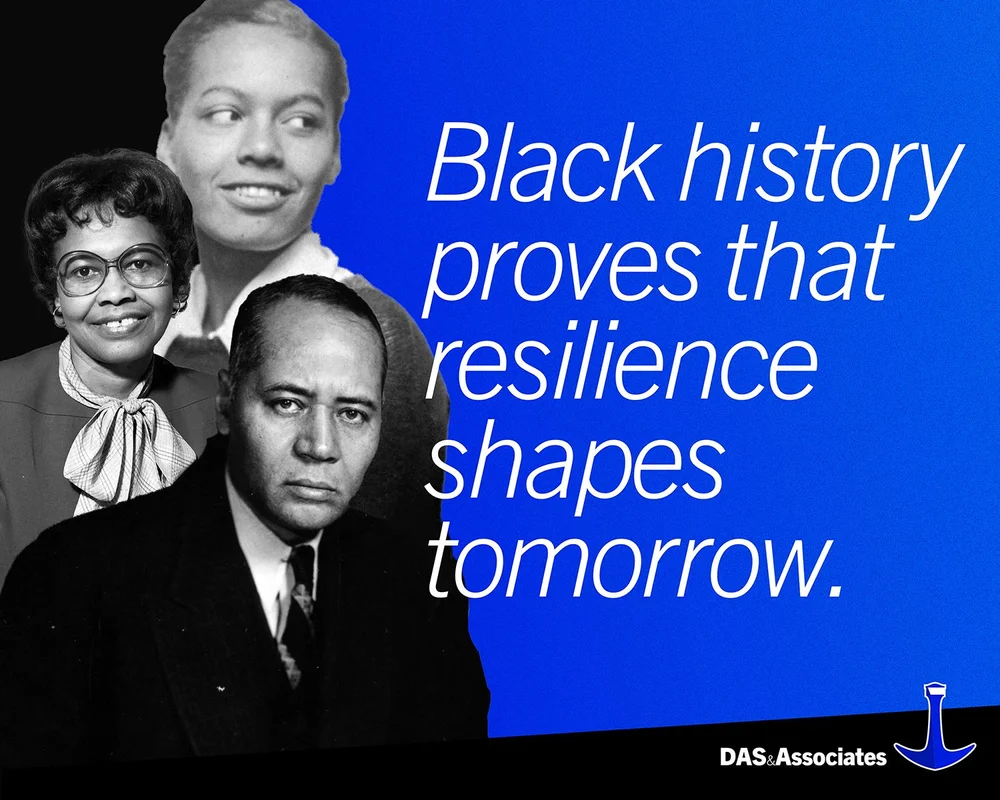 Black history proves that resilience shapes tomorrow.

DAS&Associates